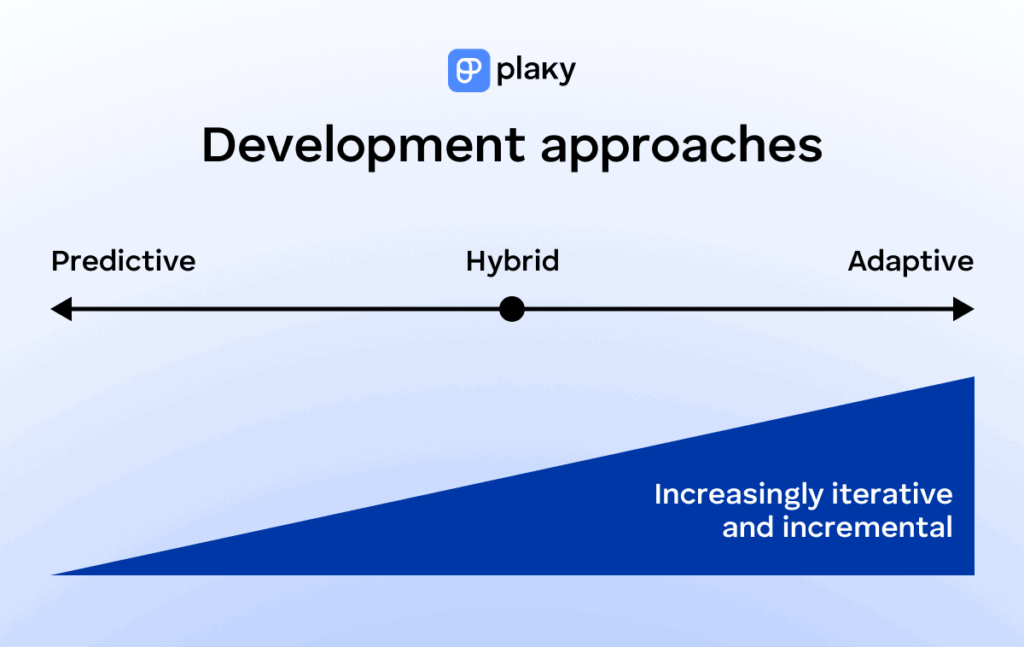 plaky

Development approaches

Predictive

Hybrid

Adaptive

Increasingly iterative and incremental